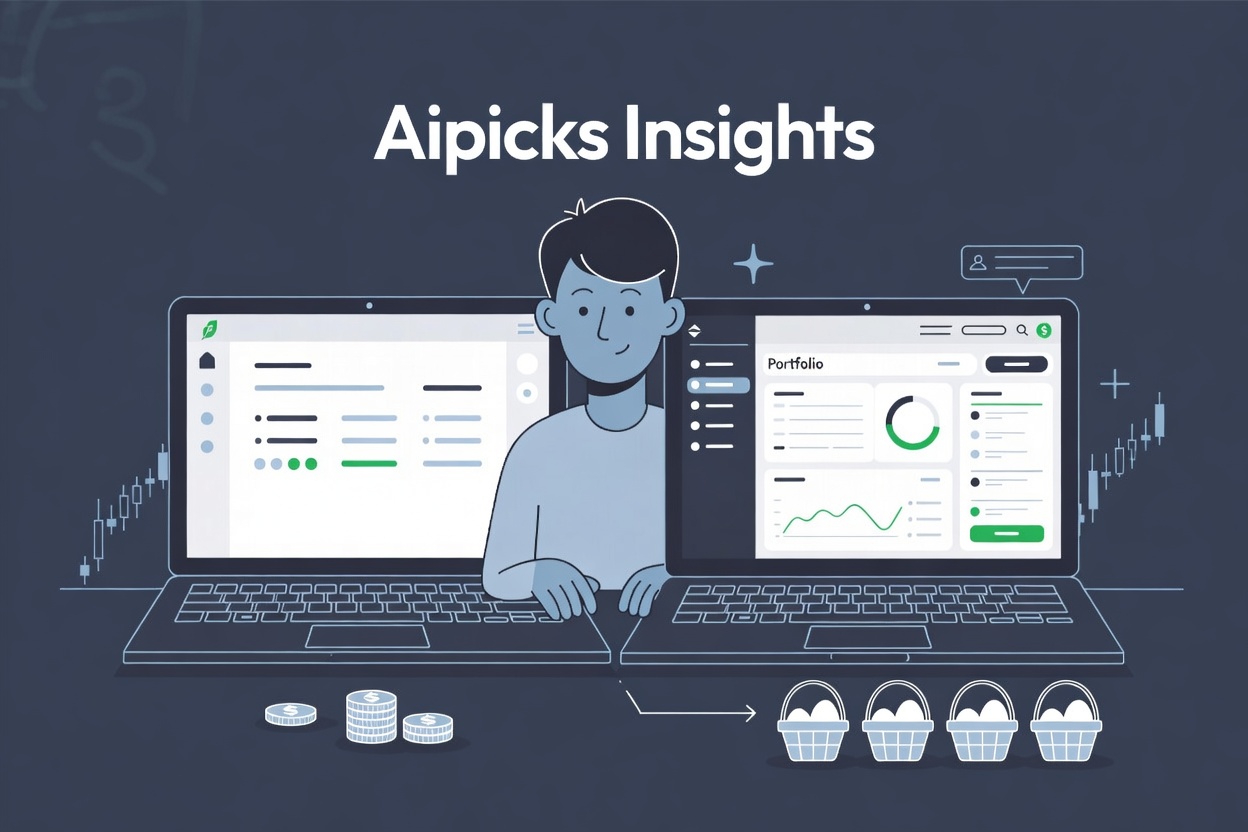 Aipicks Insights

Portfolio